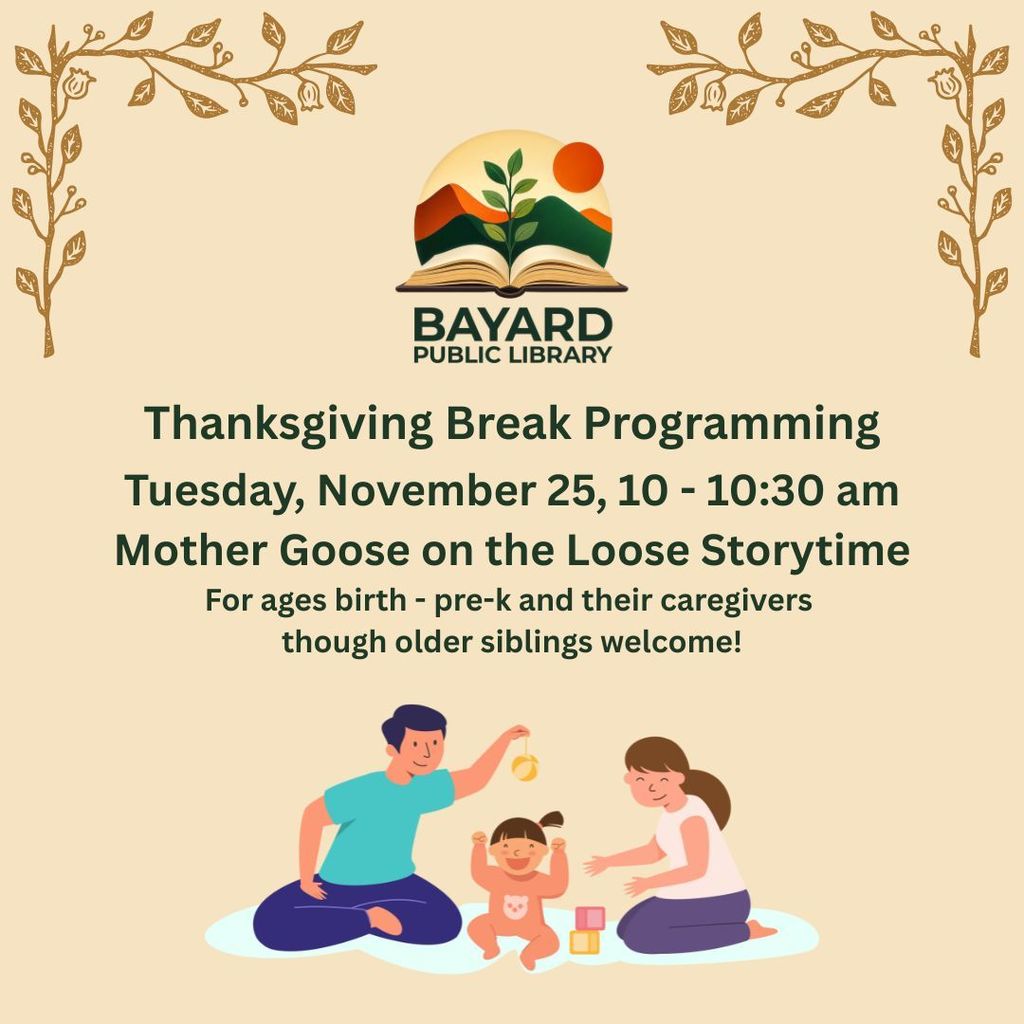 BAYARD
PUBLIC LIBRARY

Thanksgiving Break Programming
Tuesday, November 25, 10 - 10:30 am
Mother Goose on the Loose Storytime
For ages birth - pre-k and their caregivers though older siblings welcome!